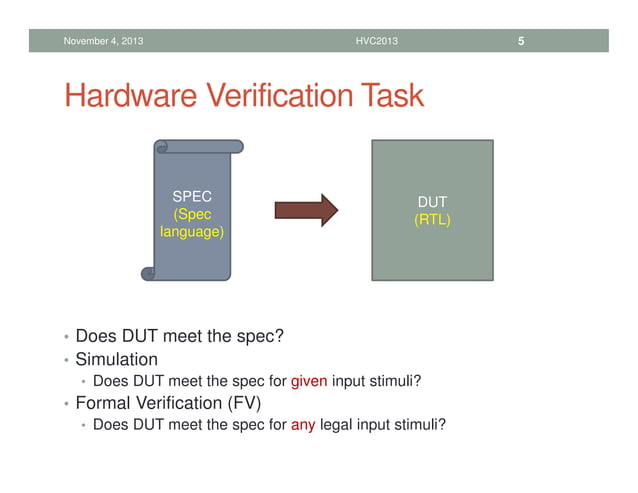 November 4, 2013 HVC2013 5

Hardware Verification Task

SPEC
(Spec language)

DUT
(RTL)

• Does DUT meet the spec?
• Simulation
  • Does DUT meet the spec for given input stimuli?
• Formal Verification (FV)
  • Does DUT meet the spec for any legal input stimuli?